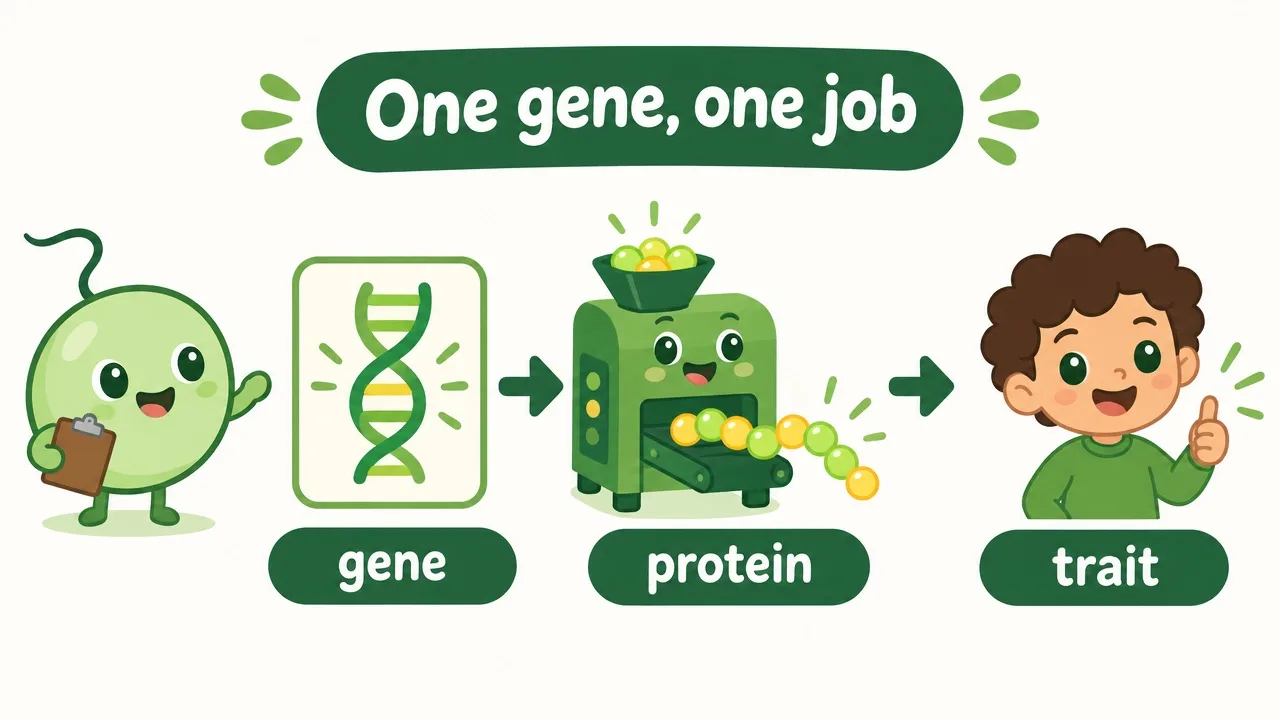 One gene, one job

gene

protein

trait